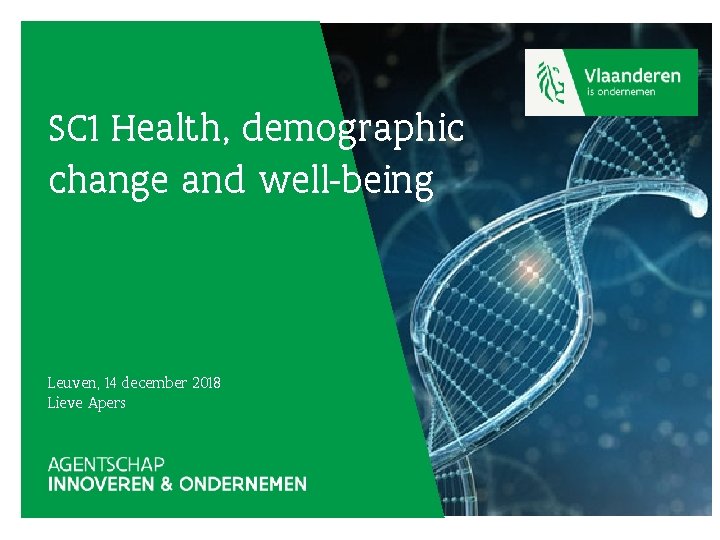 Vlaanderen
is ondernemen

SC1 Health, demographic change and well-being

Leuven, 14 december 2018
Lieve Apers

AGENTSCHAP
INNOVEREN & ONDERNEMEN